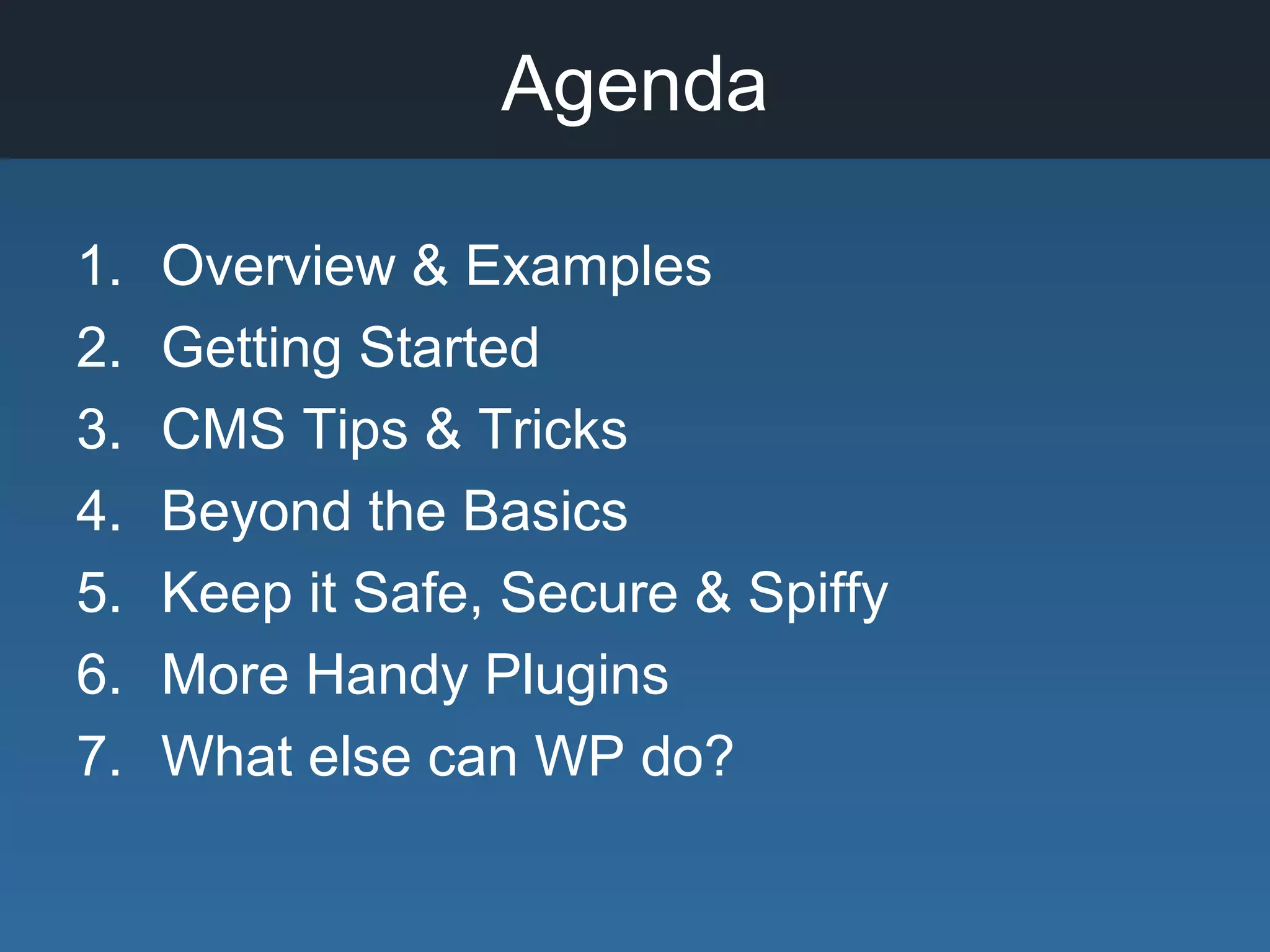 Agenda

1. Overview & Examples
2. Getting Started
3. CMS Tips & Tricks
4. Beyond the Basics
5. Keep it Safe, Secure & Spiffy
6. More Handy Plugins
7. What else can WP do?